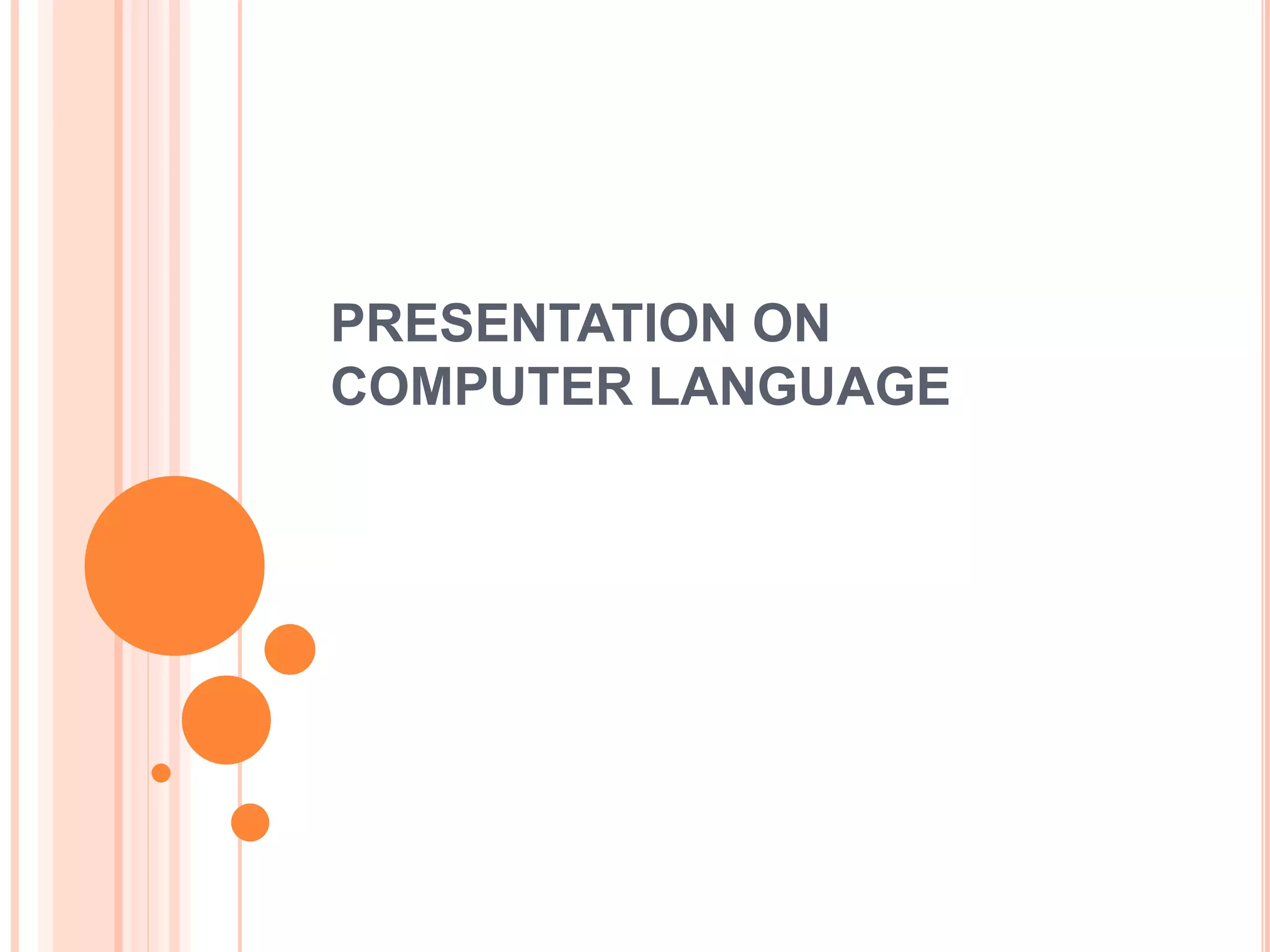 PRESENTATION ON COMPUTER LANGUAGE